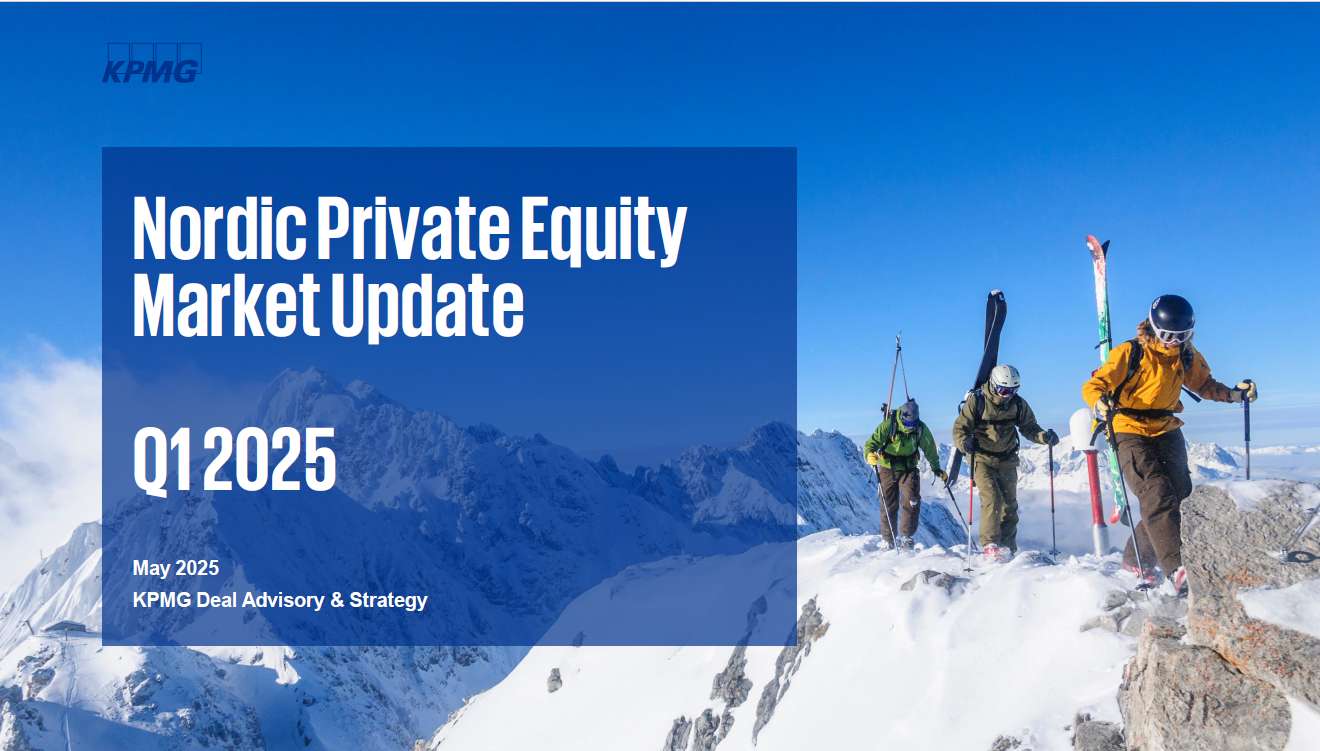 KPMG

Nordic Private Equity Market Update

Q1 2025

May 2025
KPMG Deal Advisory & Strategy